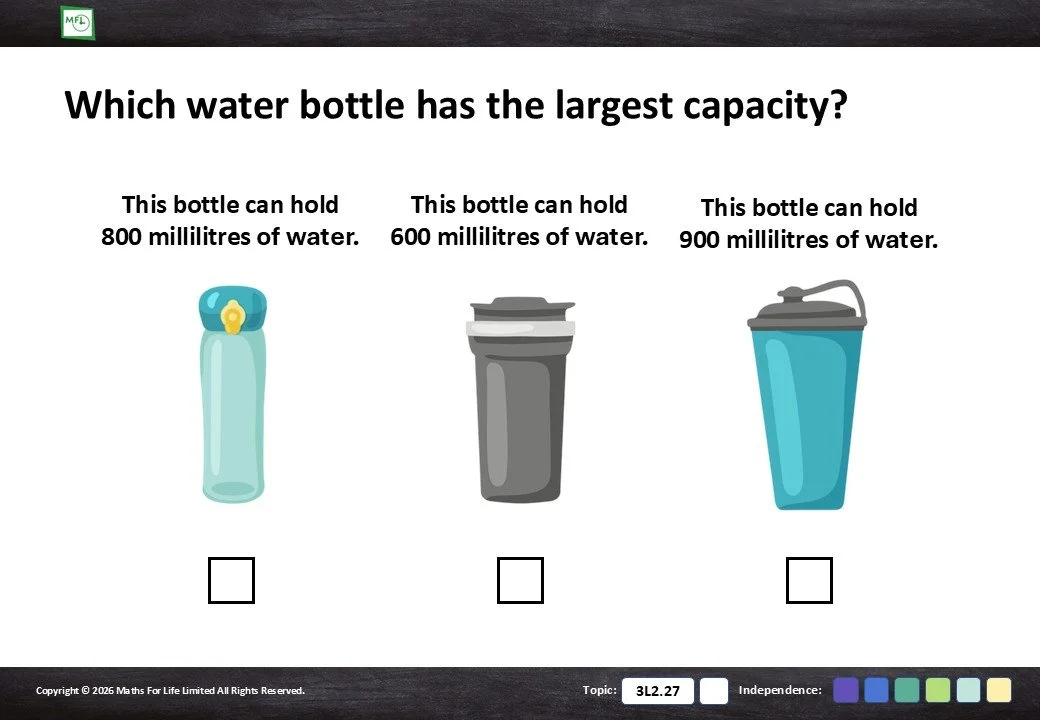 MFL

Which water bottle has the largest capacity?

This bottle can hold 800 millilitres of water.

This bottle can hold 600 millilitres of water.

This bottle can hold 900 millilitres of water.

Copyright © 2026 Maths For Life Limited All Rights Reserved.

Topic: 3L2.27

Independence: